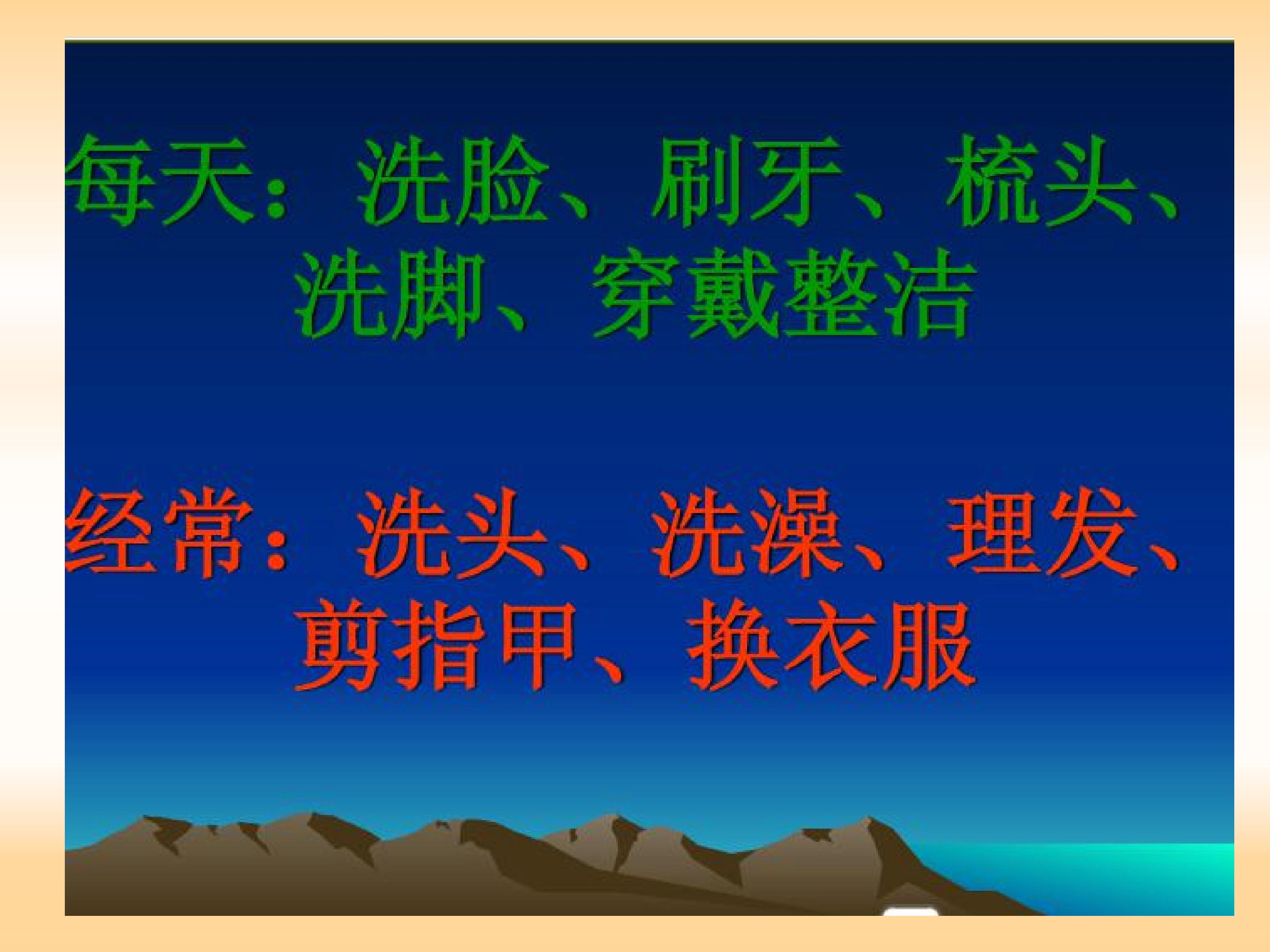 每天：洗脸、刷牙、梳头、洗脚、穿戴整洁

经常：洗头、洗澡、理发、剪指甲、换衣服